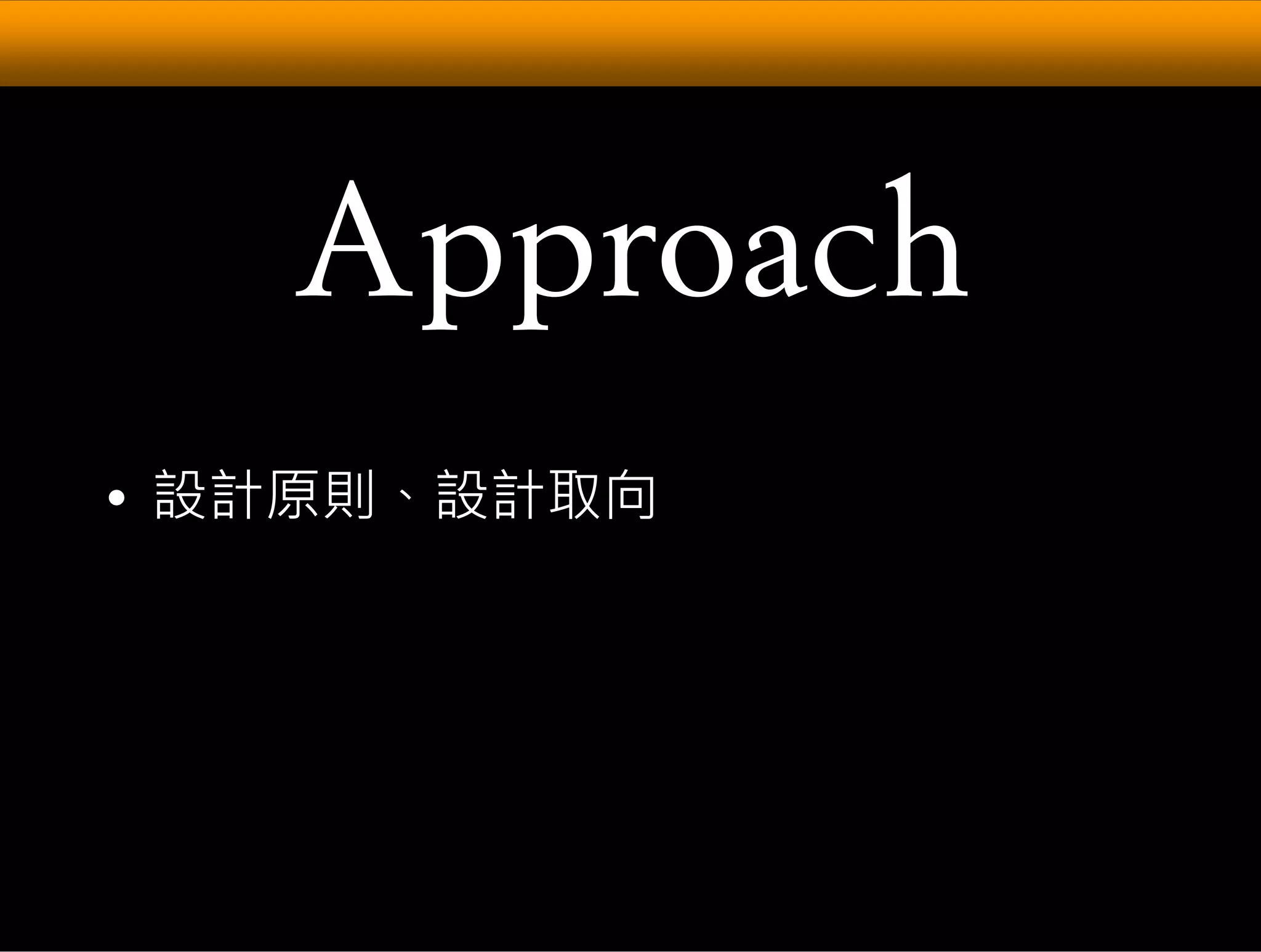 Approach

• 設計原則、設計取向